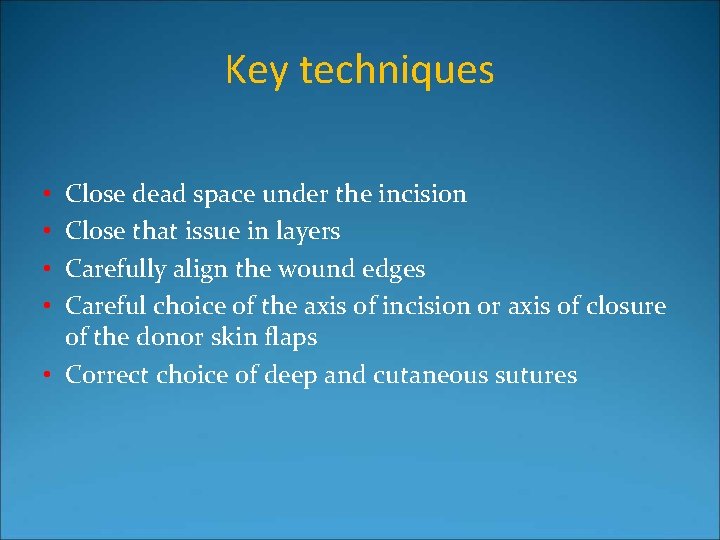 Key techniques

• Close dead space under the incision
• Close that issue in layers
• Carefully align the wound edges
• Careful choice of the axis of incision or axis of closure of the donor skin flaps
• Correct choice of deep and cutaneous sutures